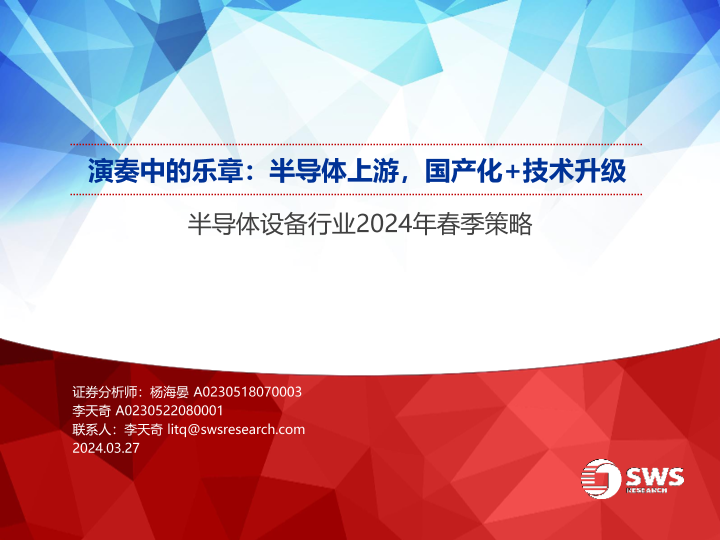 演奏中的乐章：半导体上游，国产化+技术升级

半导体设备行业2024年春季策略

证券分析师：杨海晏 A0230518070003
李天奇 A0230522080001
联系人：李天奇 litq@swsresearch.com
2024.03.27

SWS
RESEARCH